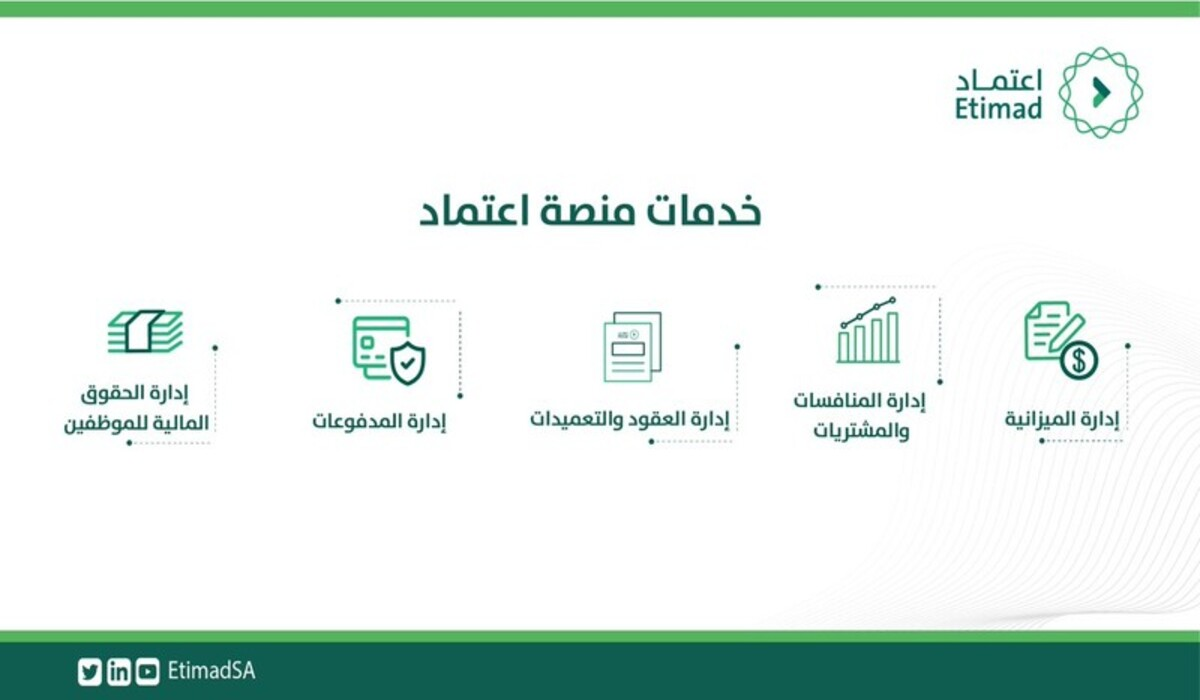 اعتماد
Etimad

خدمات منصة اعتماد

إدارة الميزانية

إدارة المنافسات والمشتريات

إدارة العقود والتعميدات

إدارة المدفوعات

إدارة الحقوق المالية للموظفين

EtimadSA